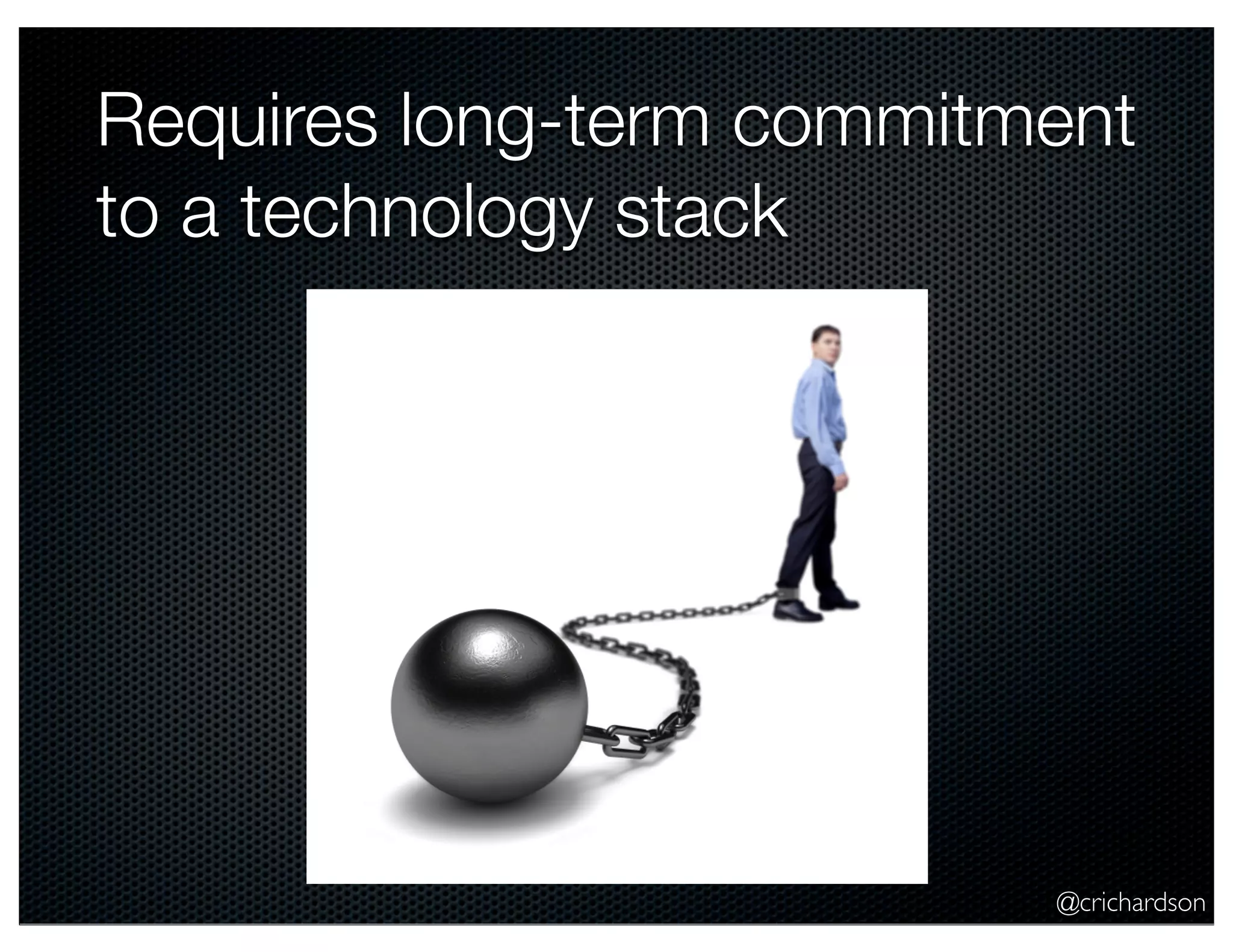 Requires long-term commitment to a technology stack

@crichardson